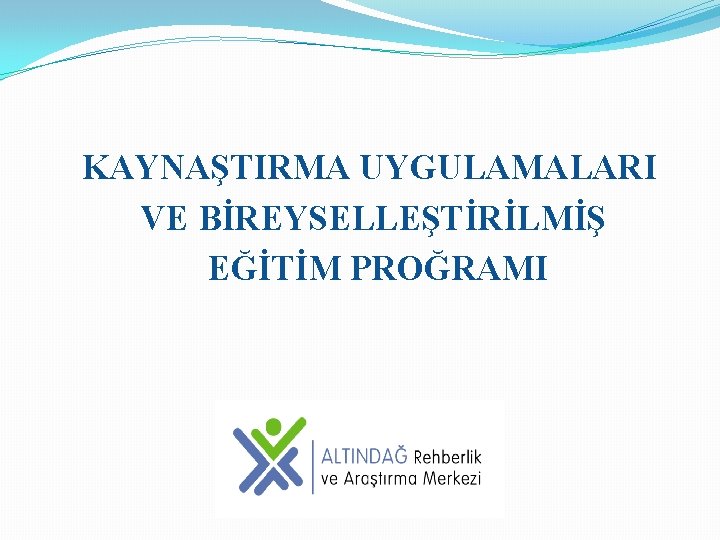 KAYNAŞTIRMA UYGULAMALARI VE BİREYSELLEŞTİRİLMİŞ EĞİTİM PROĞRAMI

ALTINDAĞ Rehberlik ve Araştırma Merkezi